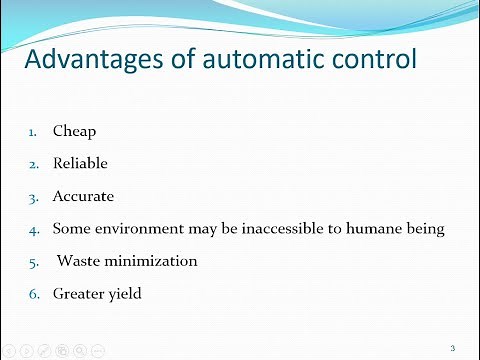 Advantages of automatic control

1. Cheap
2. Reliable
3. Accurate
4. Some environment may be inaccessible to humane being
5. Waste minimization
6. Greater yield

3